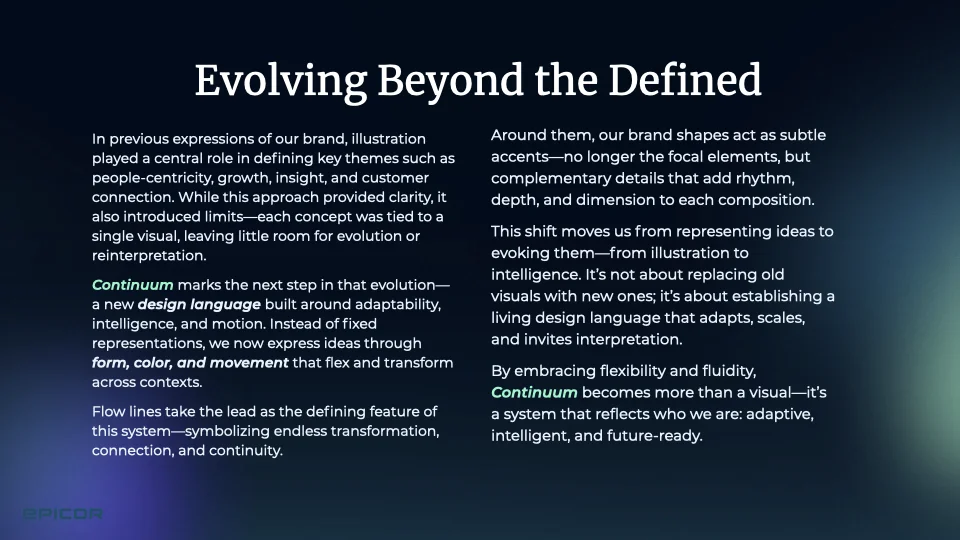 Evolving Beyond the Defined

In previous expressions of our brand, illustration played a central role in defining key themes such as people-centricity, growth, insight, and customer connection. While this approach provided clarity, it also introduced limits—each concept was tied to a single visual, leaving little room for evolution or reinterpretation.

Continuum marks the next step in that evolution—a new design language built around adaptability, intelligence, and motion. Instead of fixed representations, we now express ideas through form, color, and movement that flex and transform across contexts.

Flow lines take the lead as the defining feature of this system—symbolizing endless transformation, connection, and continuity.

Around them, our brand shapes act as subtle accents—no longer the focal elements, but complementary details that add rhythm, depth, and dimension to each composition.

This shift moves us from representing ideas to evoking them—from illustration to intelligence. It's not about replacing old visuals with new ones; it's about establishing a living design language that adapts, scales, and invites interpretation.

By embracing flexibility and fluidity, Continuum becomes more than a visual—it's a system that reflects who we are: adaptive, intelligent, and future-ready.

EPICOR